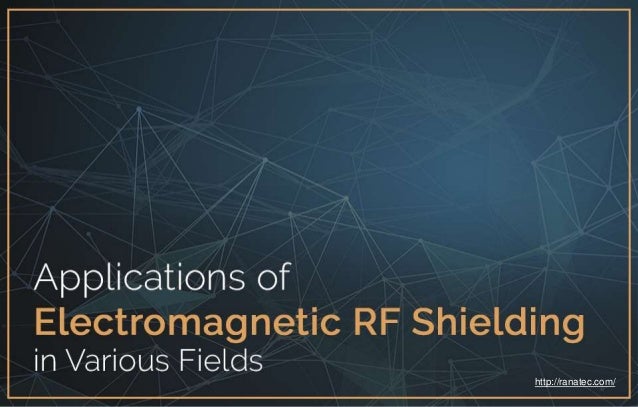 Applications of
Electromagnetic RF Shielding
in Various Fields

http://ranatec.com/